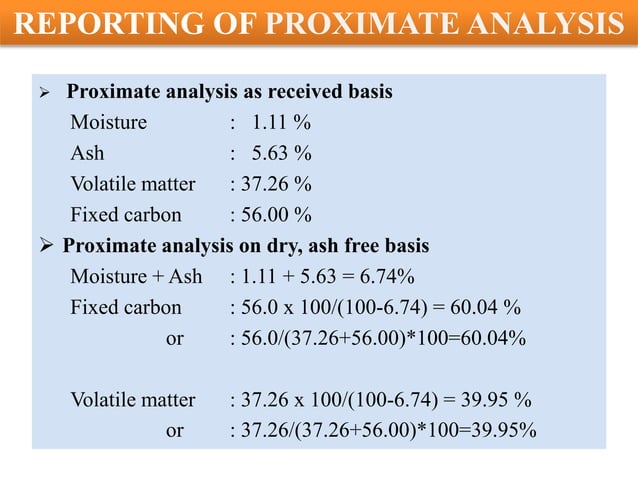 REPORTING OF PROXIMATE ANALYSIS

➢ Proximate analysis as received basis

Moisture : 1.11 %

Ash : 5.63 %

Volatile matter : 37.26 %

Fixed carbon : 56.00 %

➢ Proximate analysis on dry, ash free basis

Moisture + Ash : 1.11 + 5.63 = 6.74%

Fixed carbon : 56.0 x 100/(100-6.74) = 60.04 %

or : 56.0/(37.26+56.00)*100=60.04%

Volatile matter : 37.26 x 100/(100-6.74) = 39.95 %

or : 37.26/(37.26+56.00)*100=39.95%